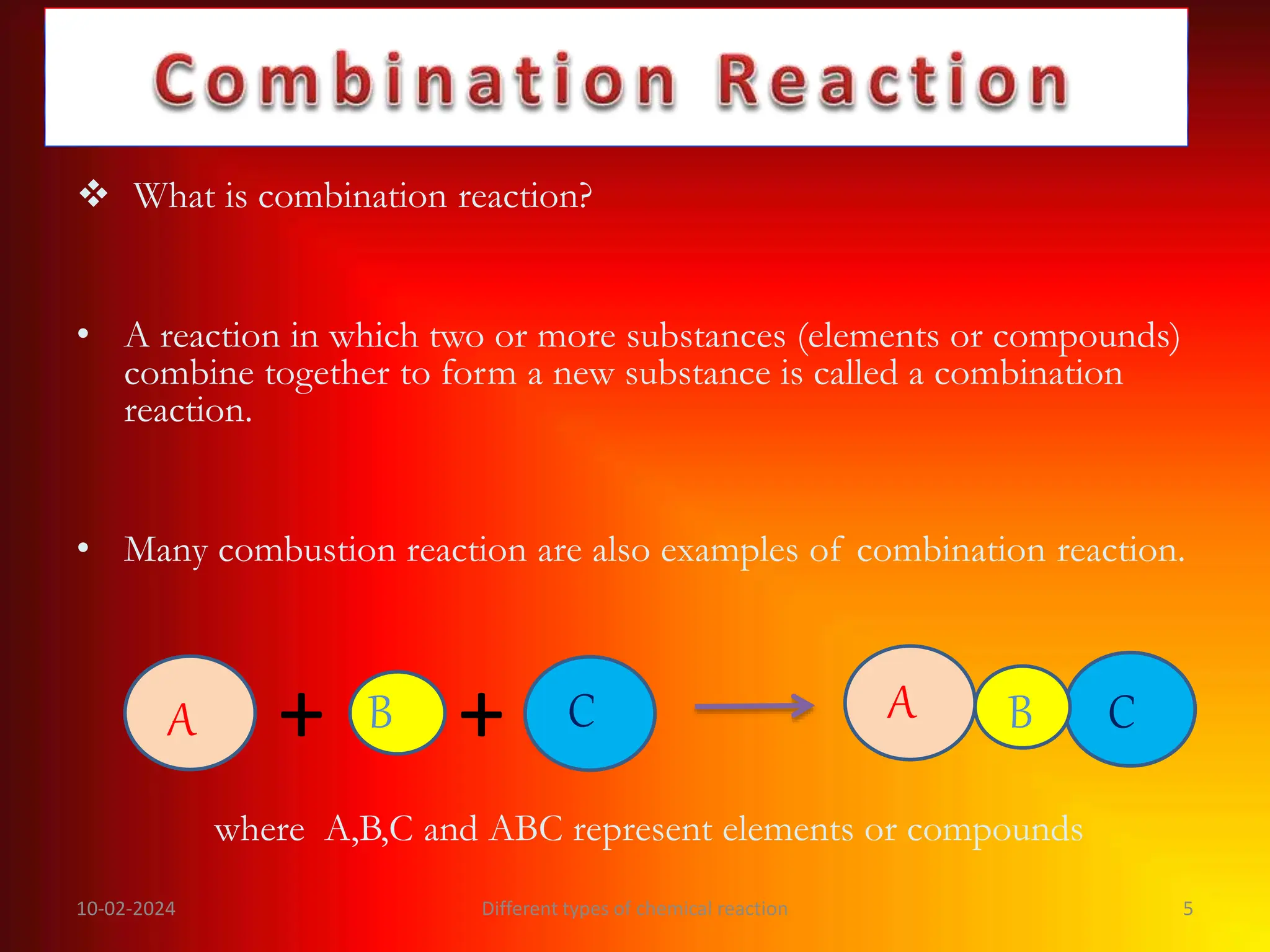 Combination Reaction

❖ What is combination reaction?

• A reaction in which two or more substances (elements or compounds) combine together to form a new substance is called a combination reaction.

• Many combustion reaction are also examples of combination reaction.

A + B + C → A B C

where A,B,C and ABC represent elements or compounds

10-02-2024 Different types of chemical reaction 5